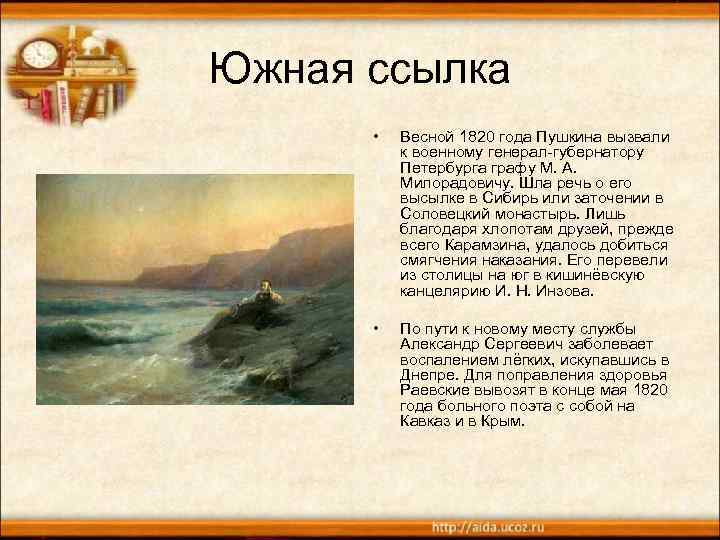 Южная ссылка

• Весной 1820 года Пушкина вызвали к военному генерал-губернатору Петербурга графу М. А. Милорадовичу. Шла речь о его высылке в Сибирь или заточении в Соловецкий монастырь. Лишь благодаря хлопотам друзей, прежде всего Карамзина, удалось добиться смягчения наказания. Его перевели из столицы на юг в кишинёвскую канцелярию И. Н. Инзова.

• По пути к новому месту службы Александр Сергеевич заболевает воспалением лёгких, искупавшись в Днепре. Для поправления здоровья Раевские вывозят в конце мая 1820 года больного поэта с собой на Кавказ и в Крым.

http://aida.ucoz.ru